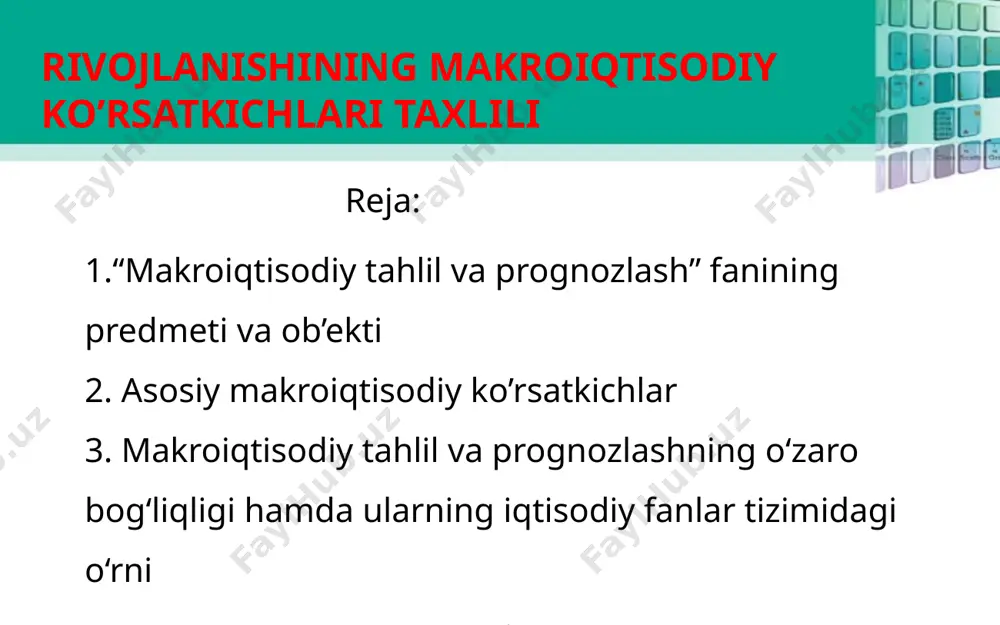 RIVOJLANISHINING MAKROIQTISODIY KO’RSATKICHLARI TAXLILI

Reja:

1.“Makroiqtisodiy tahlil va prognozlash” fanining predmeti va ob’ekti

2. Asosiy makroiqtisodiy ko’rsatkichlar

3. Makroiqtisodiy tahlil va prognozlashning o‘zaro bog‘liqligi hamda ularning iqtisodiy fanlar tizimidagi o‘rni

FaylHub.uz FaylHub.uz FaylHub.uz FaylHub.uz FaylHub.uz FaylHub.uz